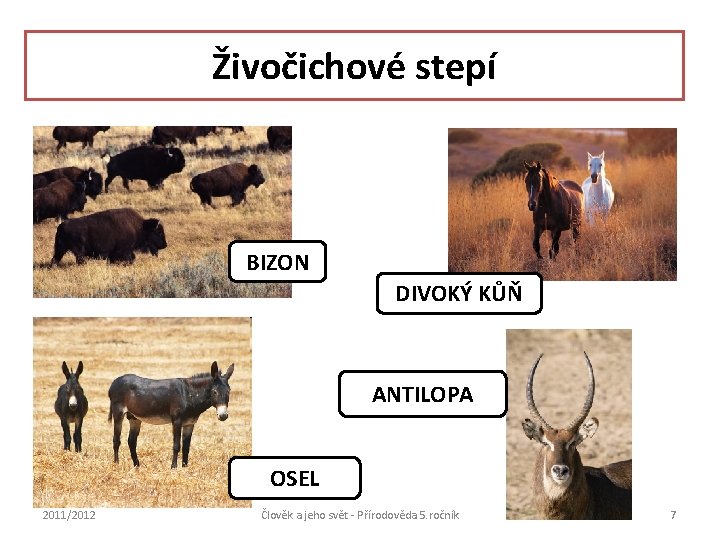 Živočichové stepí

BIZON

DIVOKÝ KŮŇ

ANTILOPA

OSEL

2011/2012

Člověk a jeho svět - Přírodověda 5. ročník

7